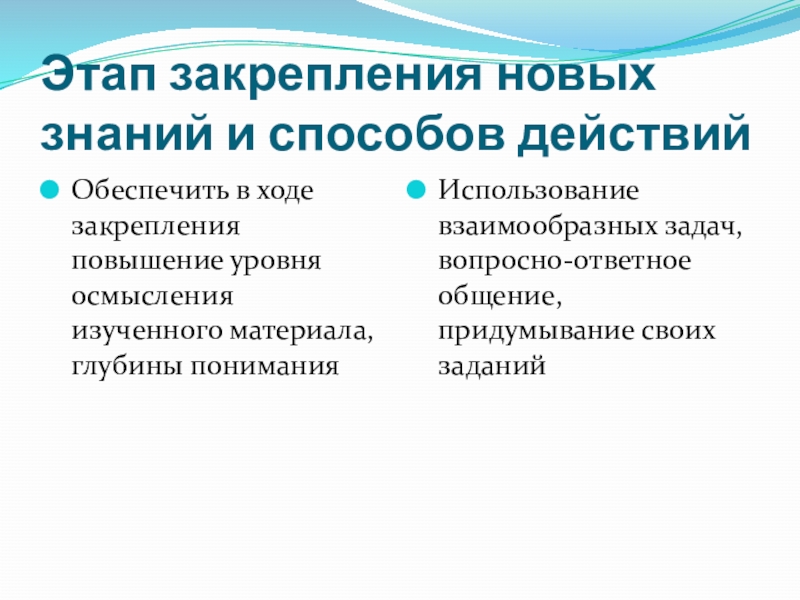 Этап закрепления новых знаний и способов действий

Обеспечить в ходе закрепления повышение уровня осмысления изученного материала, глубины понимания

Использование взаимообразных задач, вопросно-ответное общение, придумывание своих заданий